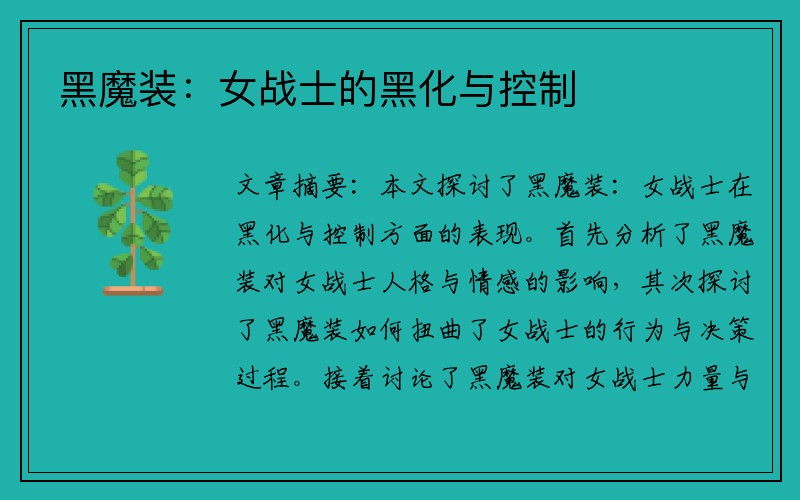 黑魔装：女战士的黑化与控制

文章摘要：本文探讨了黑魔装：女战士在黑化与控制方面的表现。首先分析了黑魔装对女战士人格与情感的影响，其次探讨了黑魔装如何扭曲了女战士的行为与决策过程。接着讨论了黑魔装对女战士力量与